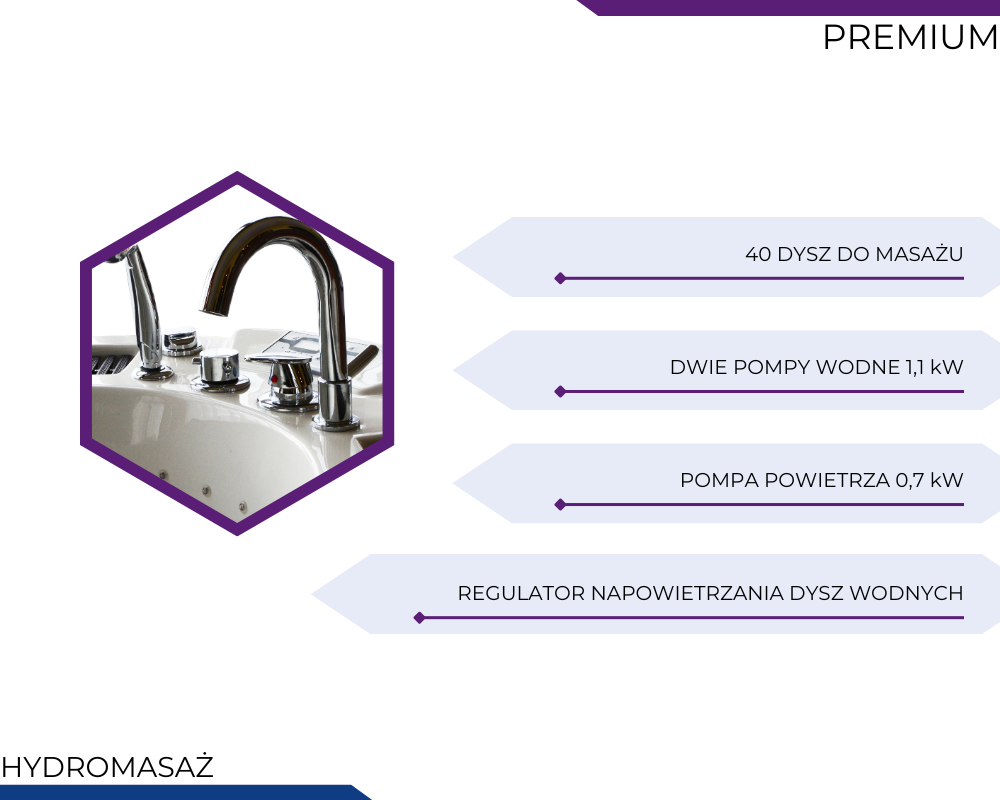 PREMIUM

40 DYSZ DO MASAŻU

DWIE POMPY WODNE 1,1 kW

POMPA POWIETRZA 0,7 kW

REGULATOR NAPOWIETRZANIA DYSZ WODNYCH

HYDROMASAŻ